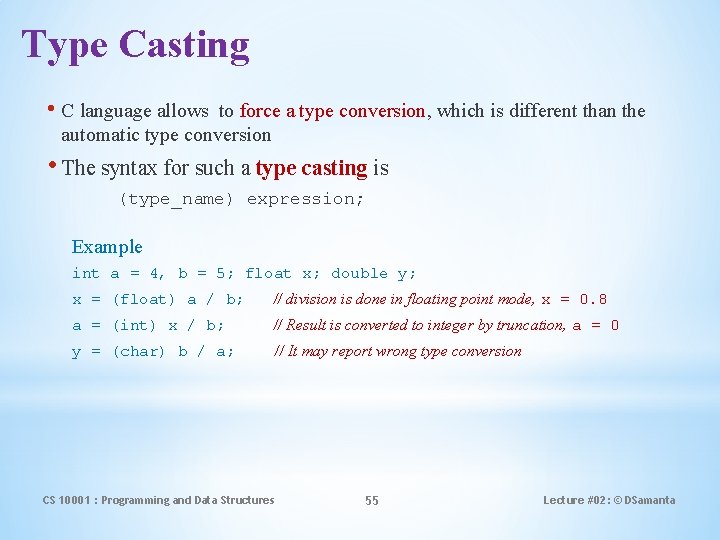 Type Casting

• C language allows to force a type conversion, which is different than the automatic type conversion

• The syntax for such a type casting is

(type_name) expression;

Example

int a = 4, b = 5; float x; double y;

x = (float) a / b; // division is done in floating point mode, x = 0.8

a = (int) x / b; // Result is converted to integer by truncation, a = 0

y = (char) b / a; // It may report wrong type conversion

CS 10001 : Programming and Data Structures

55

Lecture #02: © DSamanta